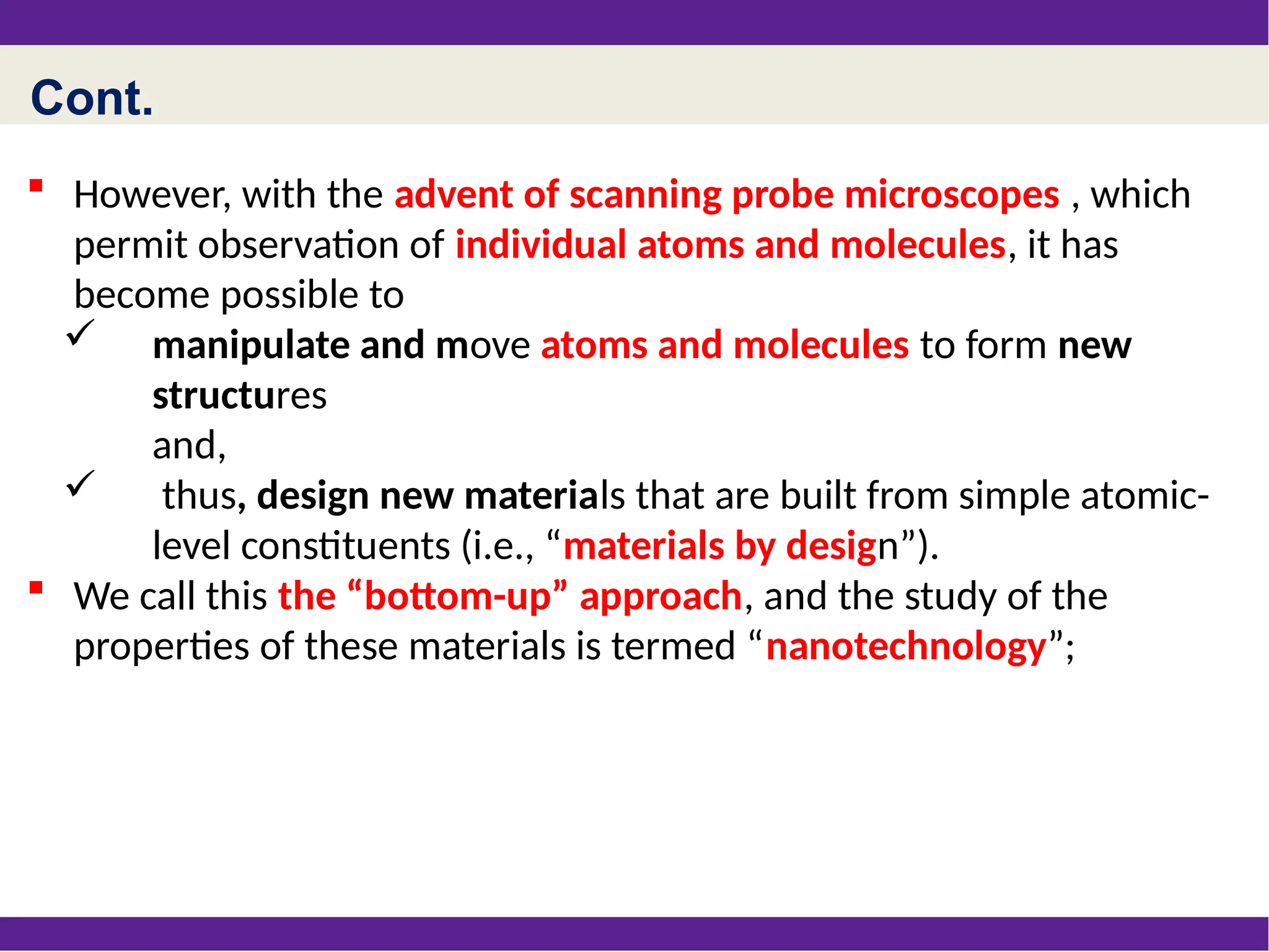 Cont.

▪ However, with the advent of scanning probe microscopes , which permit observation of individual atoms and molecules, it has become possible to

✓ manipulate and move atoms and molecules to form new structures

and,

✓ thus, design new materials that are built from simple atomic-level constituents (i.e., “materials by design”).

▪ We call this the “bottom-up” approach, and the study of the properties of these materials is termed “nanotechnology”;